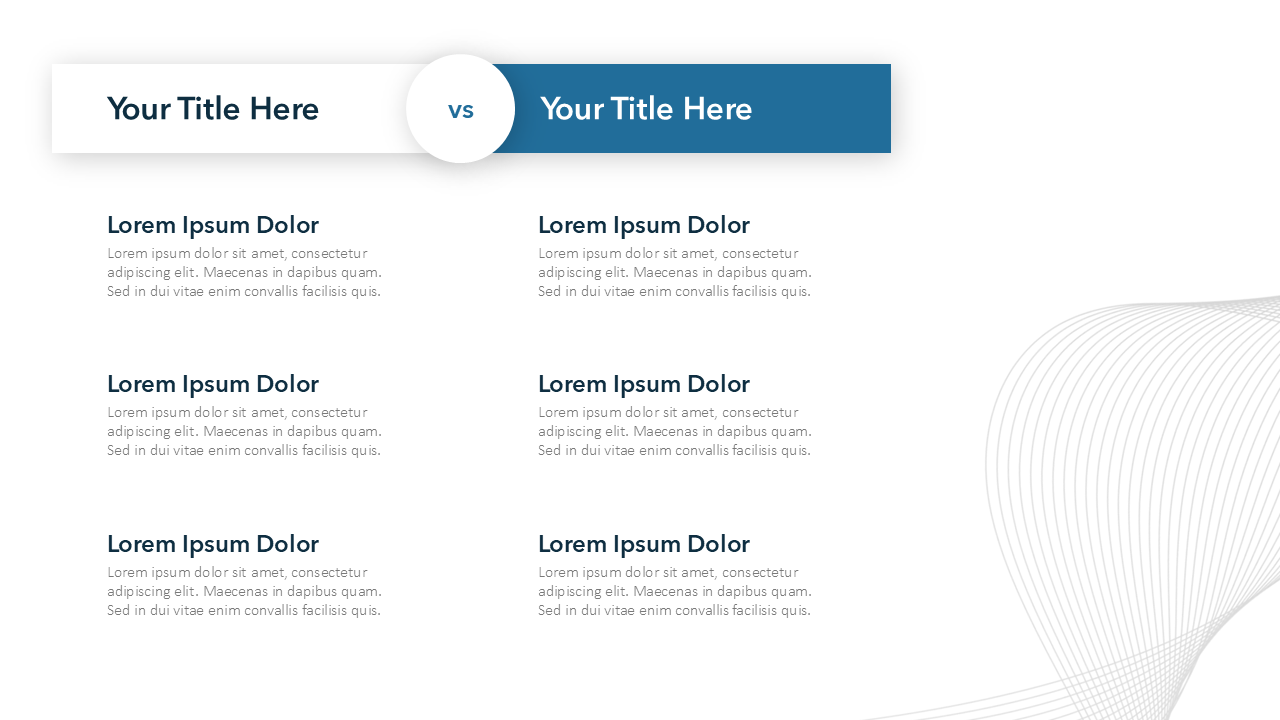 Your Title Here

vs

Your Title Here

Lorem Ipsum Dolor
Lorem ipsum dolor sit amet, consectetur adipiscing elit. Maecenas in dapibus quam. Sed in dui vitae enim convallis facilisis quis.

Lorem Ipsum Dolor
Lorem ipsum dolor sit amet, consectetur adipiscing elit. Maecenas in dapibus quam. Sed in dui vitae enim convallis facilisis quis.

Lorem Ipsum Dolor
Lorem ipsum dolor sit amet, consectetur adipiscing elit. Maecenas in dapibus quam. Sed in dui vitae enim convallis facilisis quis.

Lorem Ipsum Dolor
Lorem ipsum dolor sit amet, consectetur adipiscing elit. Maecenas in dapibus quam. Sed in dui vitae enim convallis facilisis quis.

Lorem Ipsum Dolor
Lorem ipsum dolor sit amet, consectetur adipiscing elit. Maecenas in dapibus quam. Sed in dui vitae enim convallis facilisis quis.

Lorem Ipsum Dolor
Lorem ipsum dolor sit amet, consectetur adipiscing elit. Maecenas in dapibus quam. Sed in dui vitae enim convallis facilisis quis.